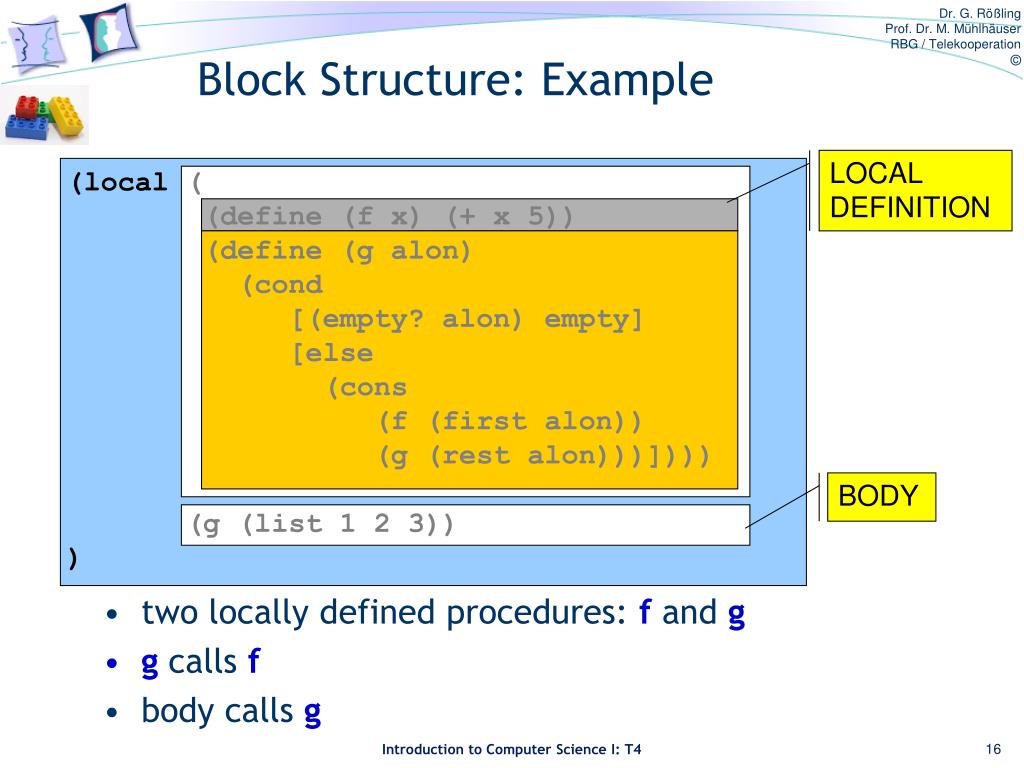 Dr. G. Rößling
Prof. Dr. M. Mühlhäuser
RBG / Telekooperation
©

Block Structure: Example

(local (
(define (f x) (+ x 5))
(define (g alon)
(cond
[(empty? alon) empty]
[else
(cons
(f (first alon))
(g (rest alon)))])))
(g (list 1 2 3))
)

LOCAL DEFINITION

BODY

• two locally defined procedures: f and g
• g calls f
• body calls g

Introduction to Computer Science I: T4

16